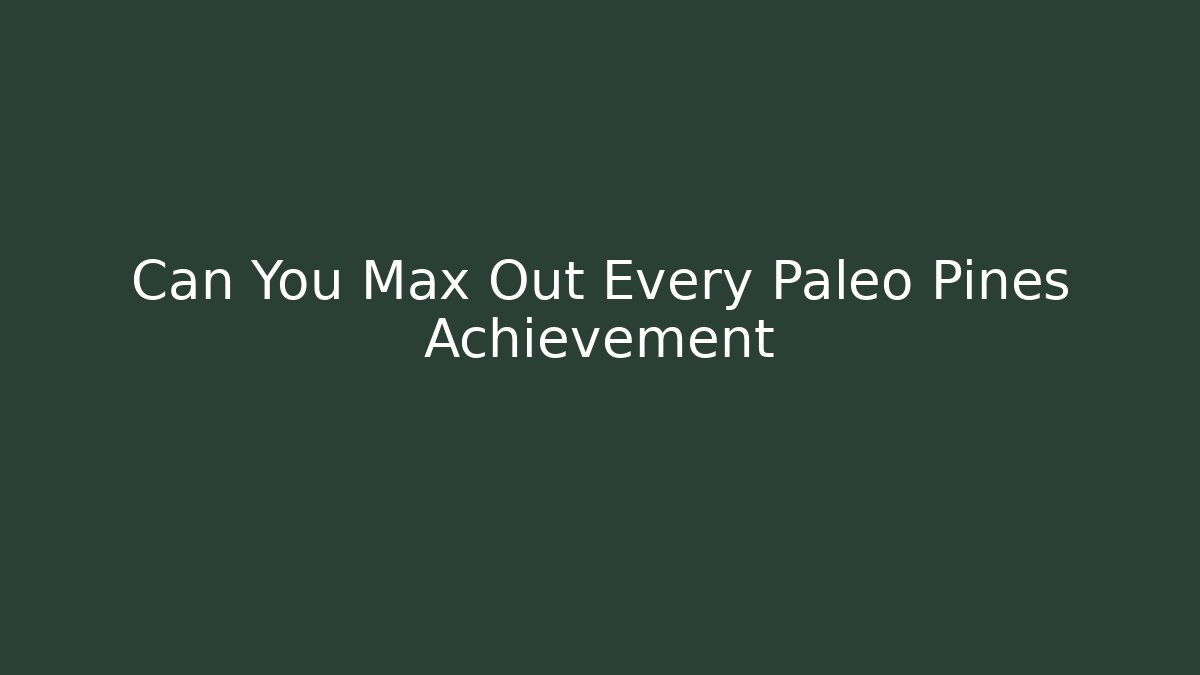 Can You Max Out Every Paleo Pines Achievement